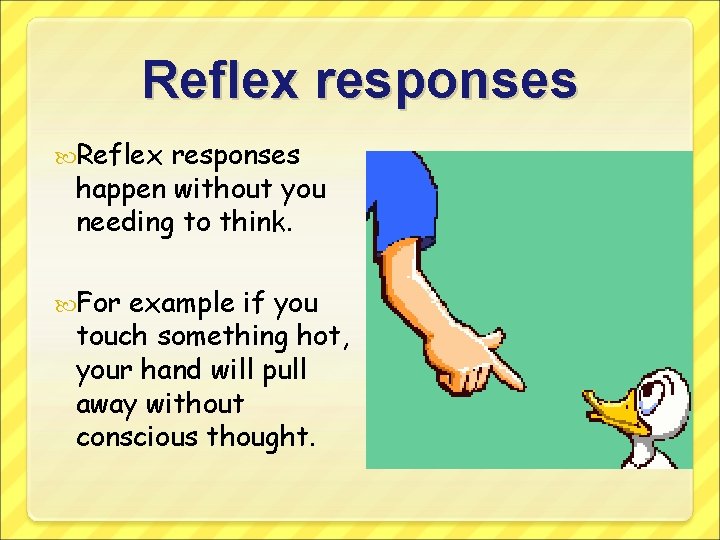 Reflex responses

Reflex responses happen without you needing to think.

For example if you touch something hot, your hand will pull away without conscious thought.